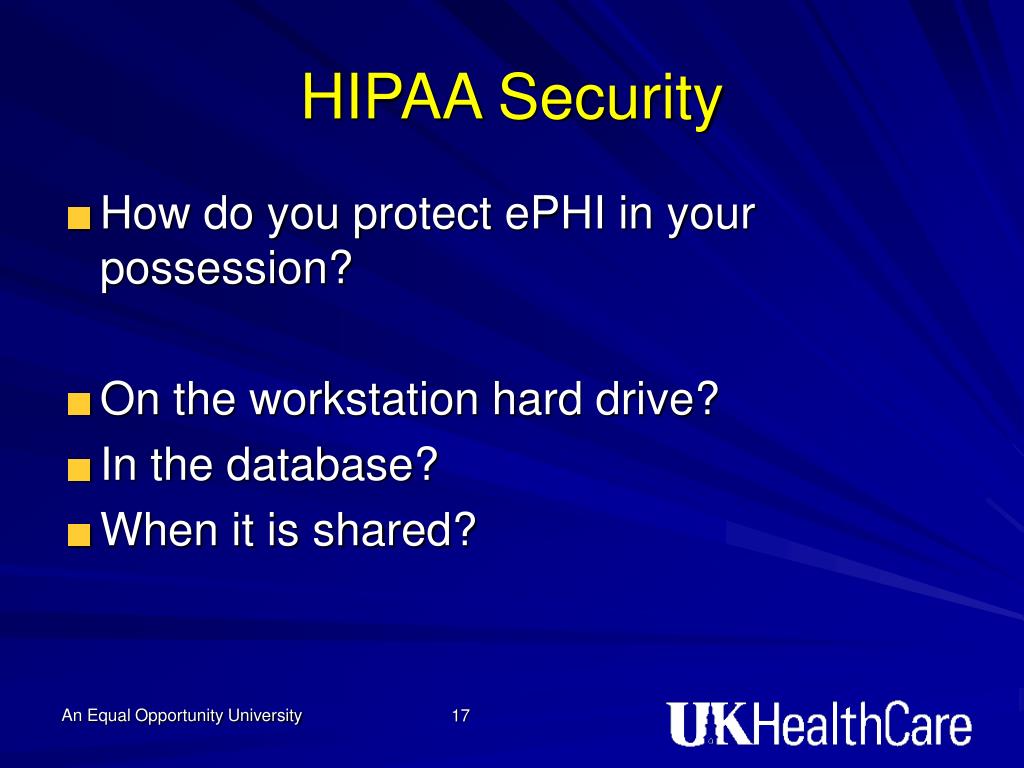 HIPAA Security

How do you protect ePHI in your possession?

On the workstation hard drive?

In the database?

When it is shared?

An Equal Opportunity University

17

UKHealthCare